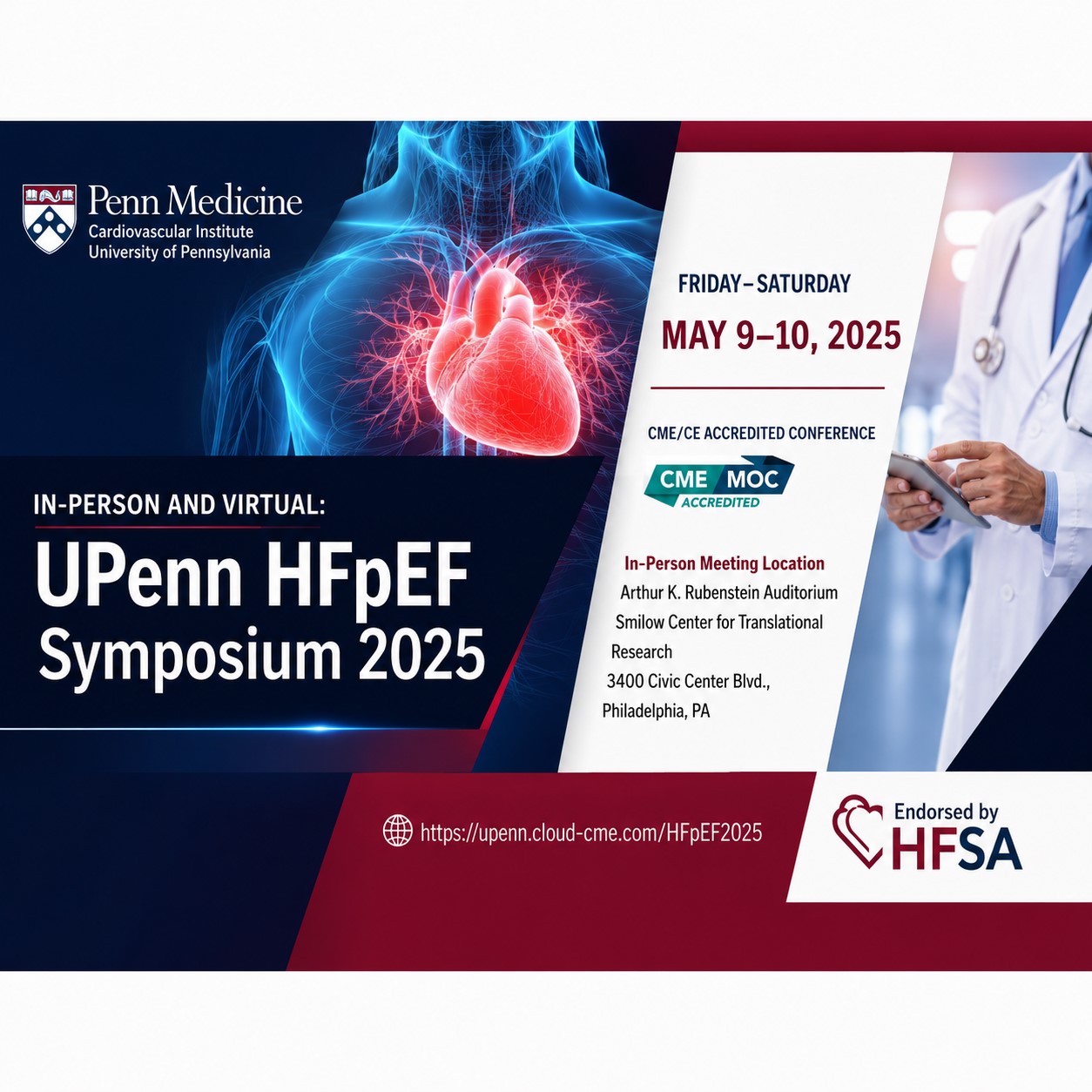 Penn Medicine
Cardiovascular Institute
University of Pennsylvania

IN-PERSON AND VIRTUAL:
UPenn HFpEF Symposium 2025

FRIDAY–SATURDAY
MAY 9–10, 2025

CME/CE ACCREDITED CONFERENCE

CME MOC ACCREDITED

In-Person Meeting Location
Arthur K. Rubenstein Auditorium
Smilow Center for Translational Research
3400 Civic Center Blvd.,
Philadelphia, PA

https://upenn.cloud-cme.com/HFpEF2025

Endorsed by
HFSA